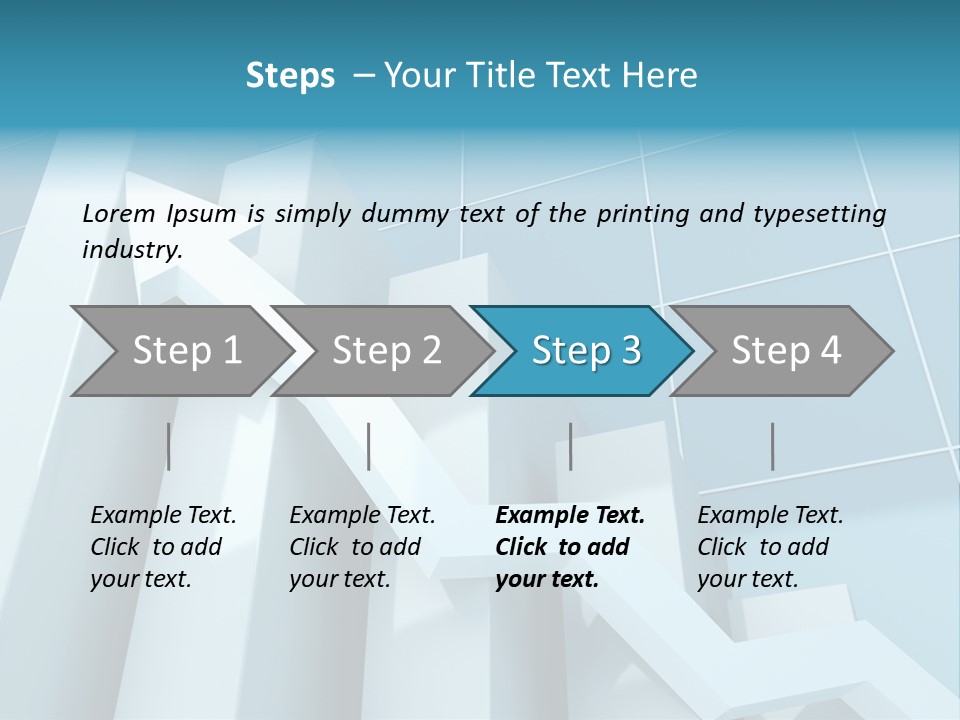 Steps – Your Title Text Here

Lorem Ipsum is simply dummy text of the printing and typesetting industry.

Step 1

Step 2

Step 3

Step 4

Example Text. Click to add your text.

Example Text. Click to add your text.

Example Text. Click to add your text.

Example Text. Click to add your text.